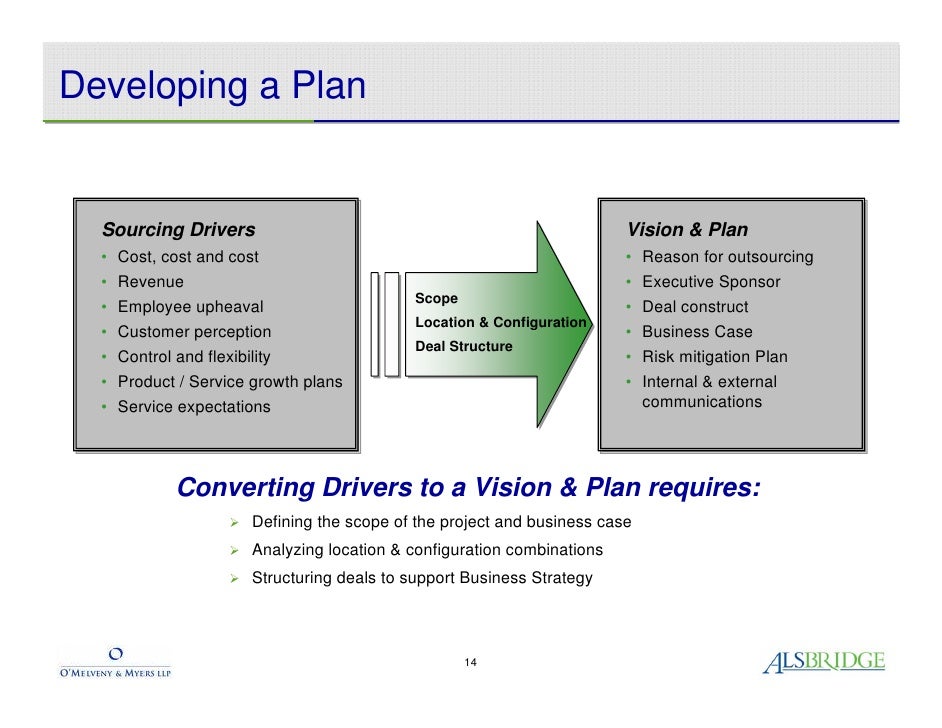 Developing a Plan

Sourcing Drivers
• Cost, cost and cost
• Revenue
• Employee upheaval
• Customer perception
• Control and flexibility
• Product / Service growth plans
• Service expectations

Scope
Location & Configuration
Deal Structure

Vision & Plan
• Reason for outsourcing
• Executive Sponsor
• Deal construct
• Business Case
• Risk mitigation Plan
• Internal & external communications

Converting Drivers to a Vision & Plan requires:
➢ Defining the scope of the project and business case
➢ Analyzing location & configuration combinations
➢ Structuring deals to support Business Strategy

O'MELVENY & MYERS LLP

14

ALSBRIDGE